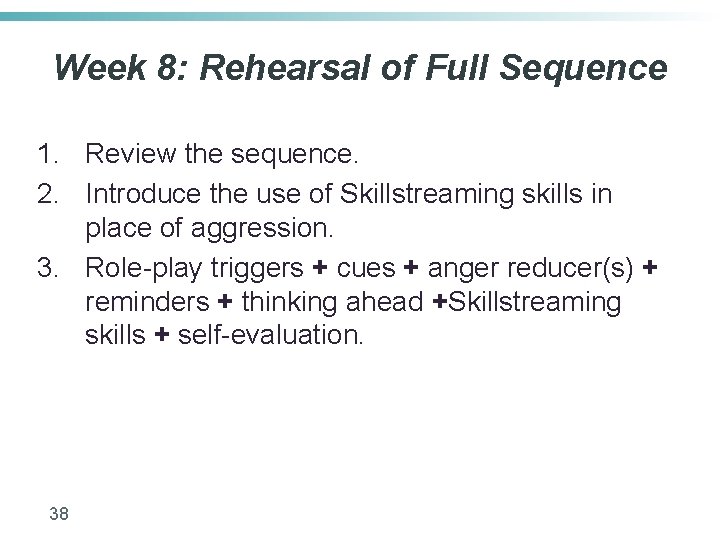 Week 8: Rehearsal of Full Sequence

1. Review the sequence.
2. Introduce the use of Skillstreaming skills in place of aggression.
3. Role-play triggers + cues + anger reducer(s) + reminders + thinking ahead +Skillstreaming skills + self-evaluation.

38